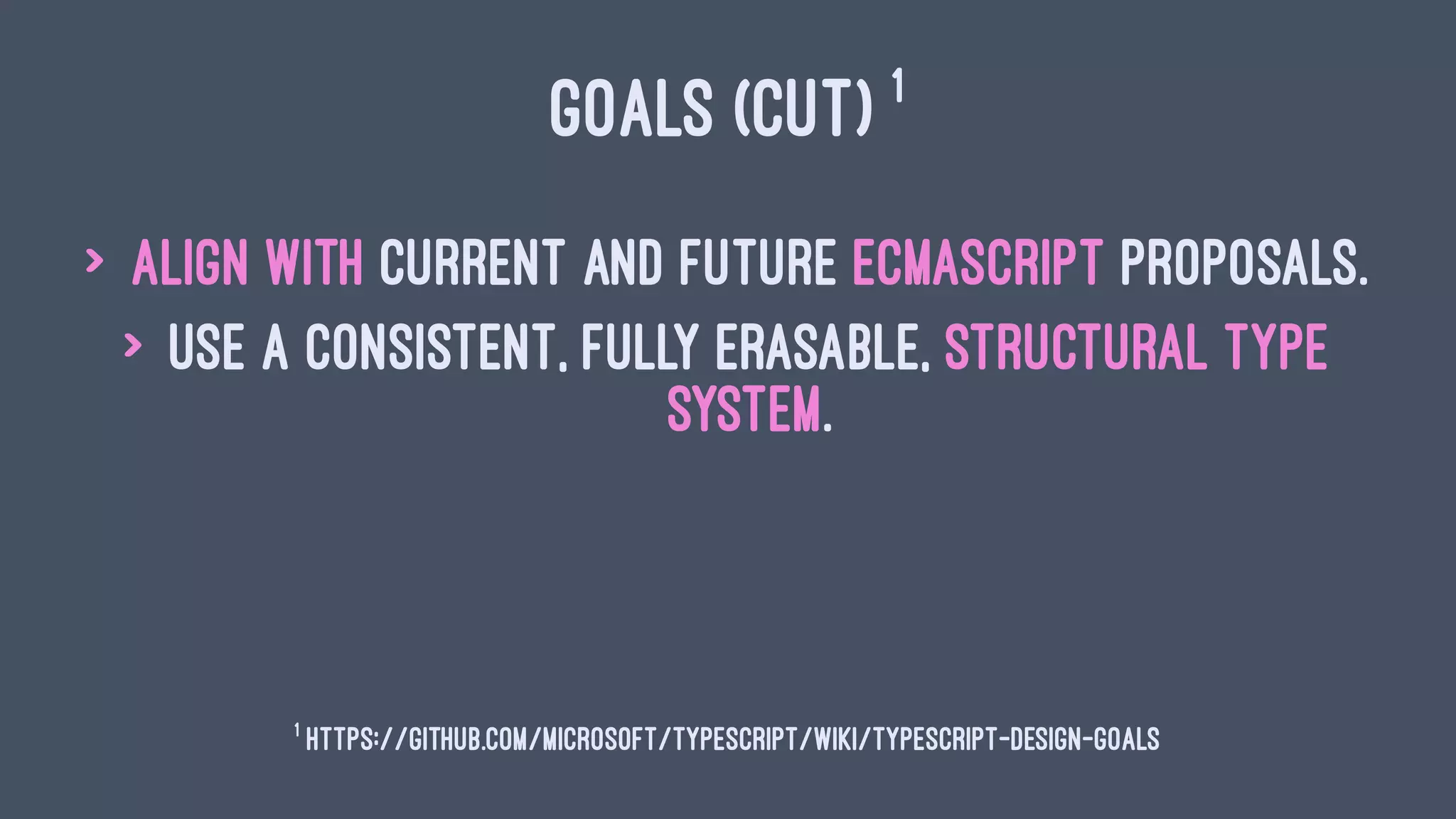 GOALS (CUT) $^1$

> ALIGN WITH CURRENT AND FUTURE ECMASCRIPT PROPOSALS.

> USE A CONSISTENT, FULLY ERASABLE, STRUCTURAL TYPE SYSTEM.

$^1$ HTTPS://GITHUB.COM/MICROSOFT/TYPESCRIPT/WIKI/TYPESCRIPT-DESIGN-GOALS